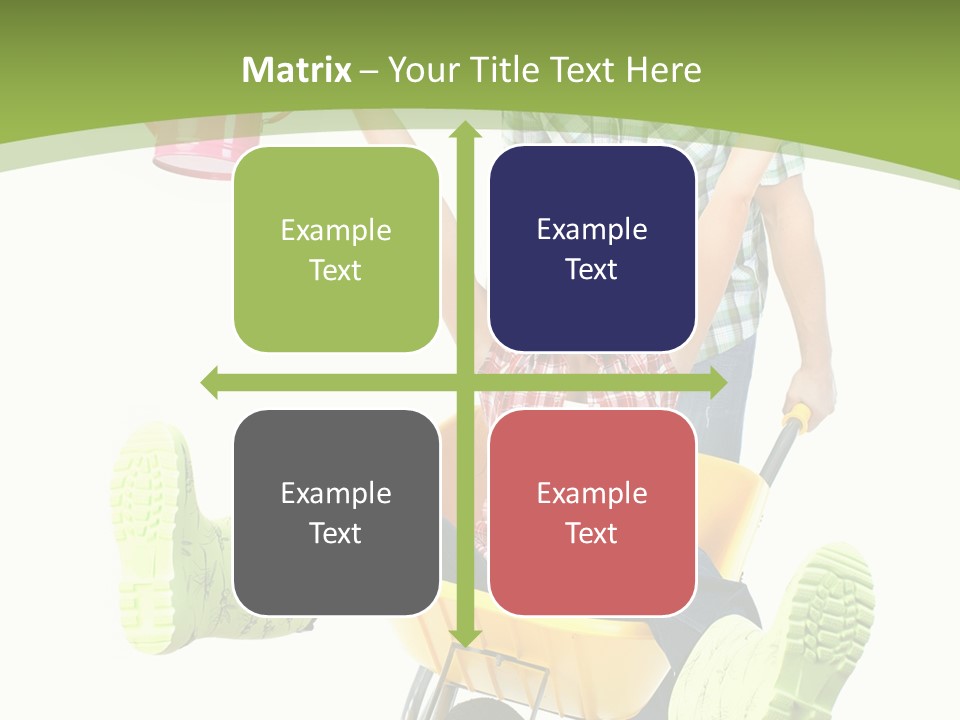 Matrix – Your Title Text Here

Example Text

Example Text

Example Text

Example Text